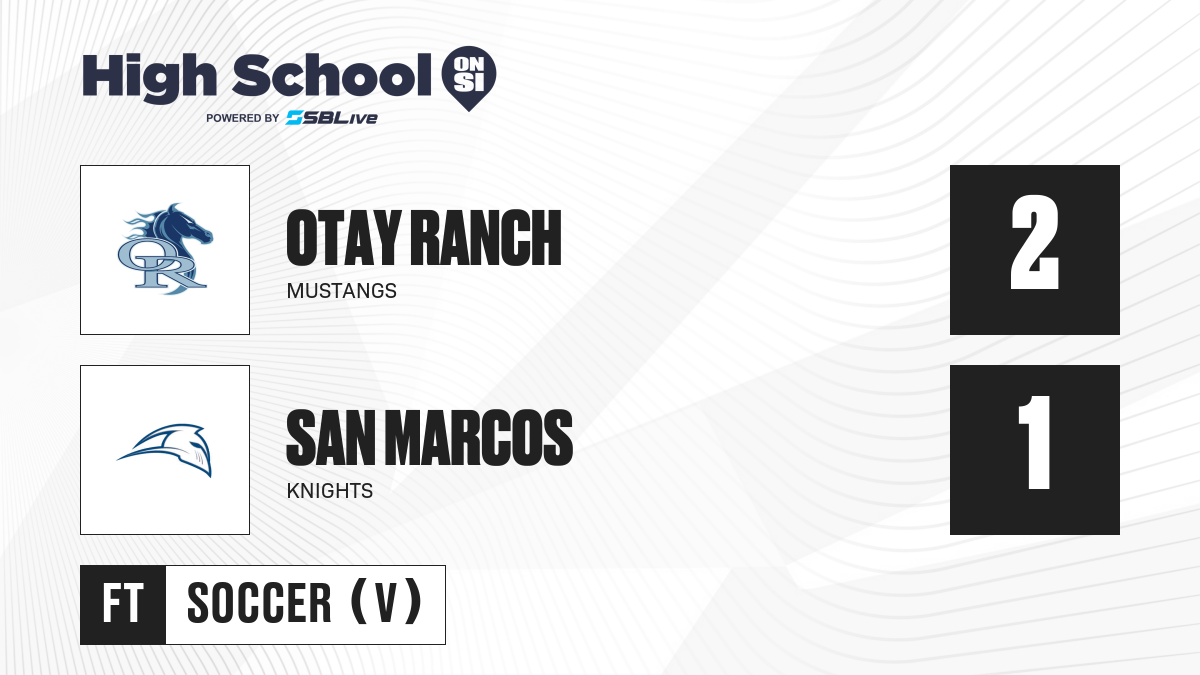 High School ON SI
POWERED BY SBLive

OR

OTAY RANCH
MUSTANGS

2

SAN MARCOS
KNIGHTS

1

FT
SOCCER (V)